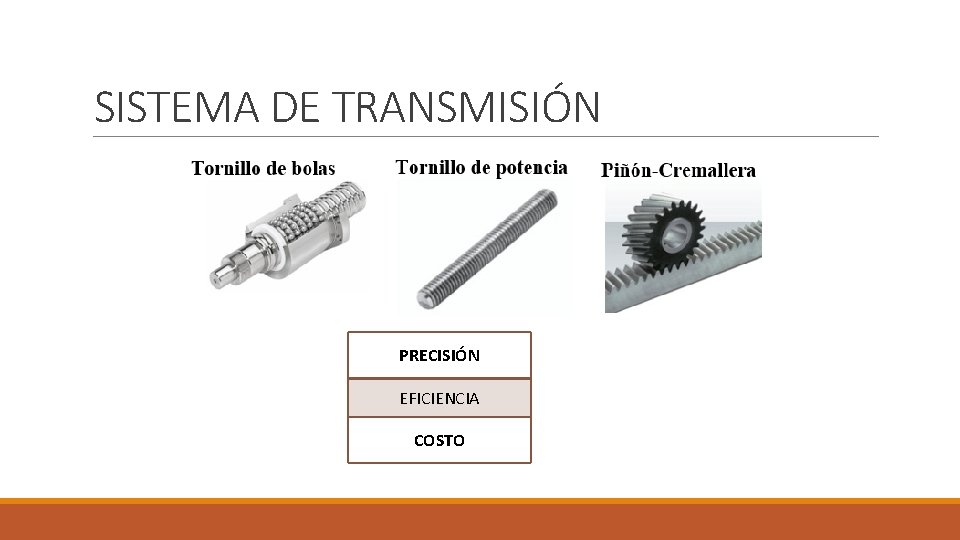 SISTEMA DE TRANSMISIÓN

Tornillo de bolas

Tornillo de potencia

Piñón-Cremallera

| PRECISIÓN |
|---|
| EFICIENCIA |
| COSTO |